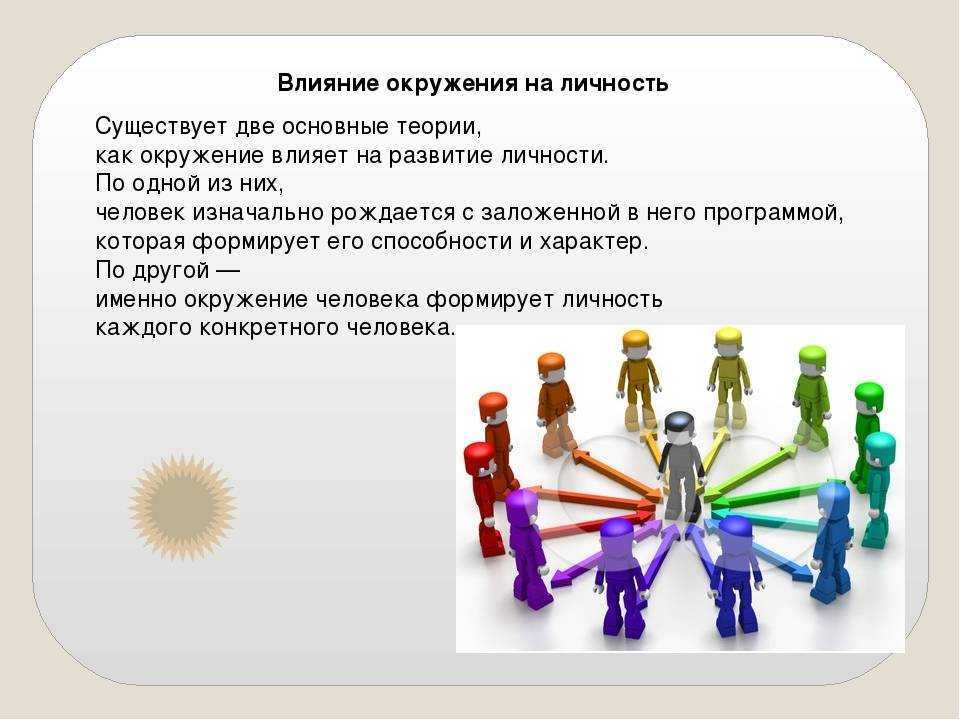 Влияние окружения на личность

Существует две основные теории, как окружение влияет на развитие личности. По одной из них, человек изначально рождается с заложенной в него программой, которая формирует его способности и характер. По другой — именно окружение человека формирует личность каждого конкретного человека.